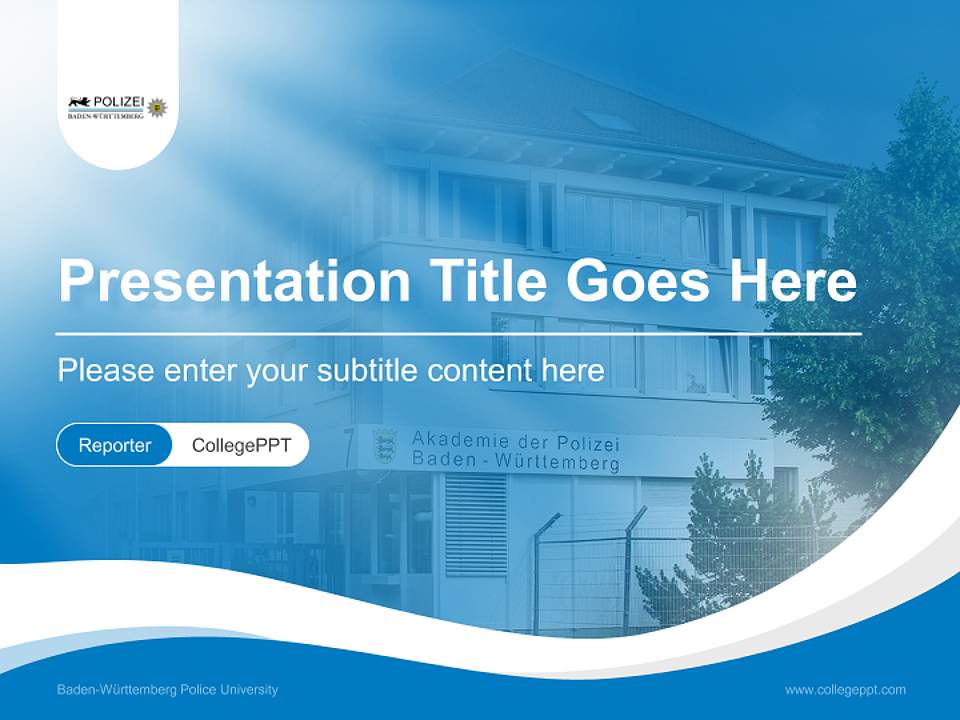 POLIZEI
BADEN-WÜRTTEMBERG

Presentation Title Goes Here

Please enter your subtitle content here

Reporter CollegePPT

Akademie der Polizei
Baden - Württemberg

Baden-Württemberg Police University

www.collegeppt.com